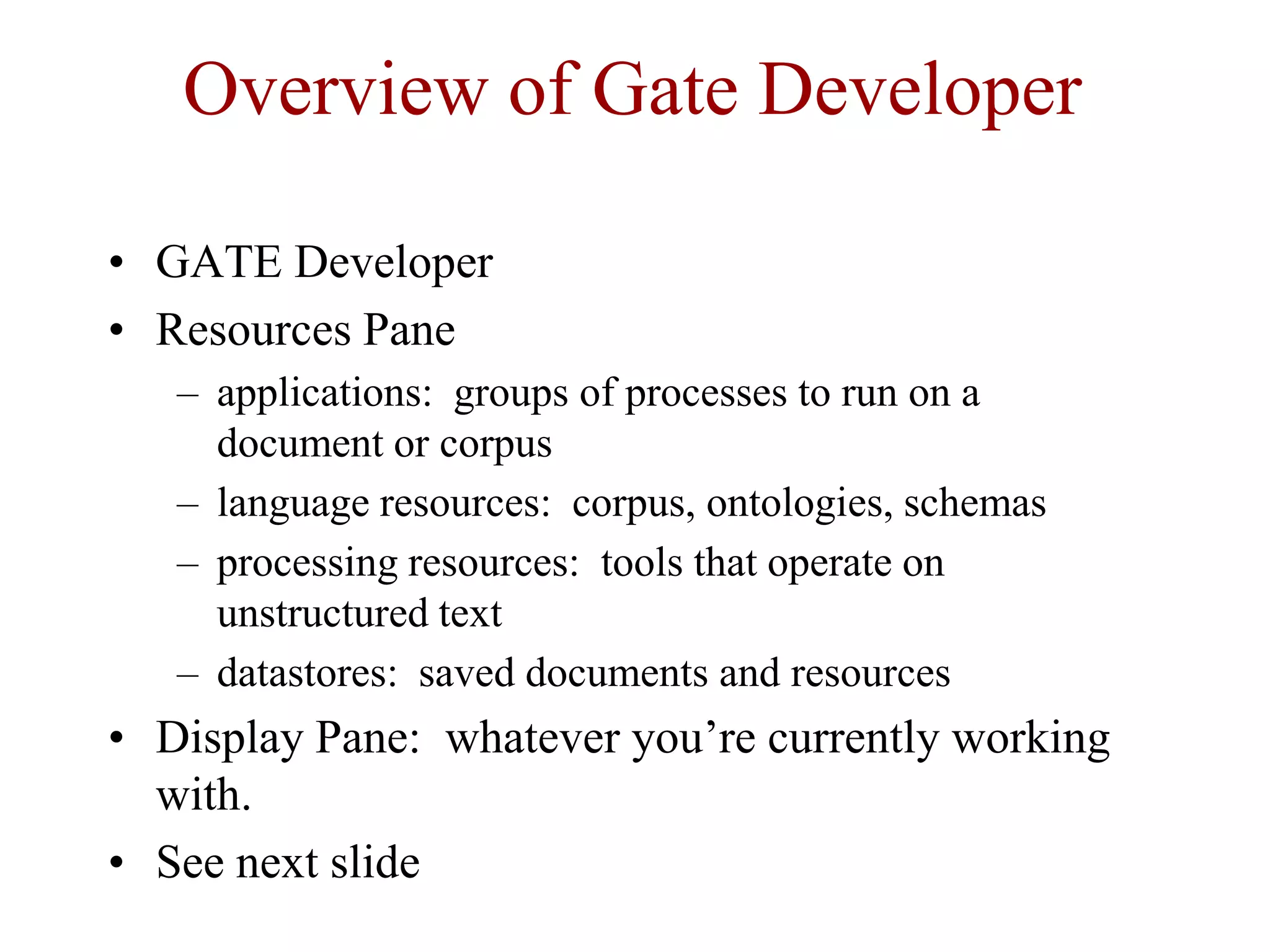 Overview of Gate Developer

• GATE Developer
• Resources Pane
– applications: groups of processes to run on a document or corpus
– language resources: corpus, ontologies, schemas
– processing resources: tools that operate on unstructured text
– datastores: saved documents and resources
• Display Pane: whatever you’re currently working with.
• See next slide